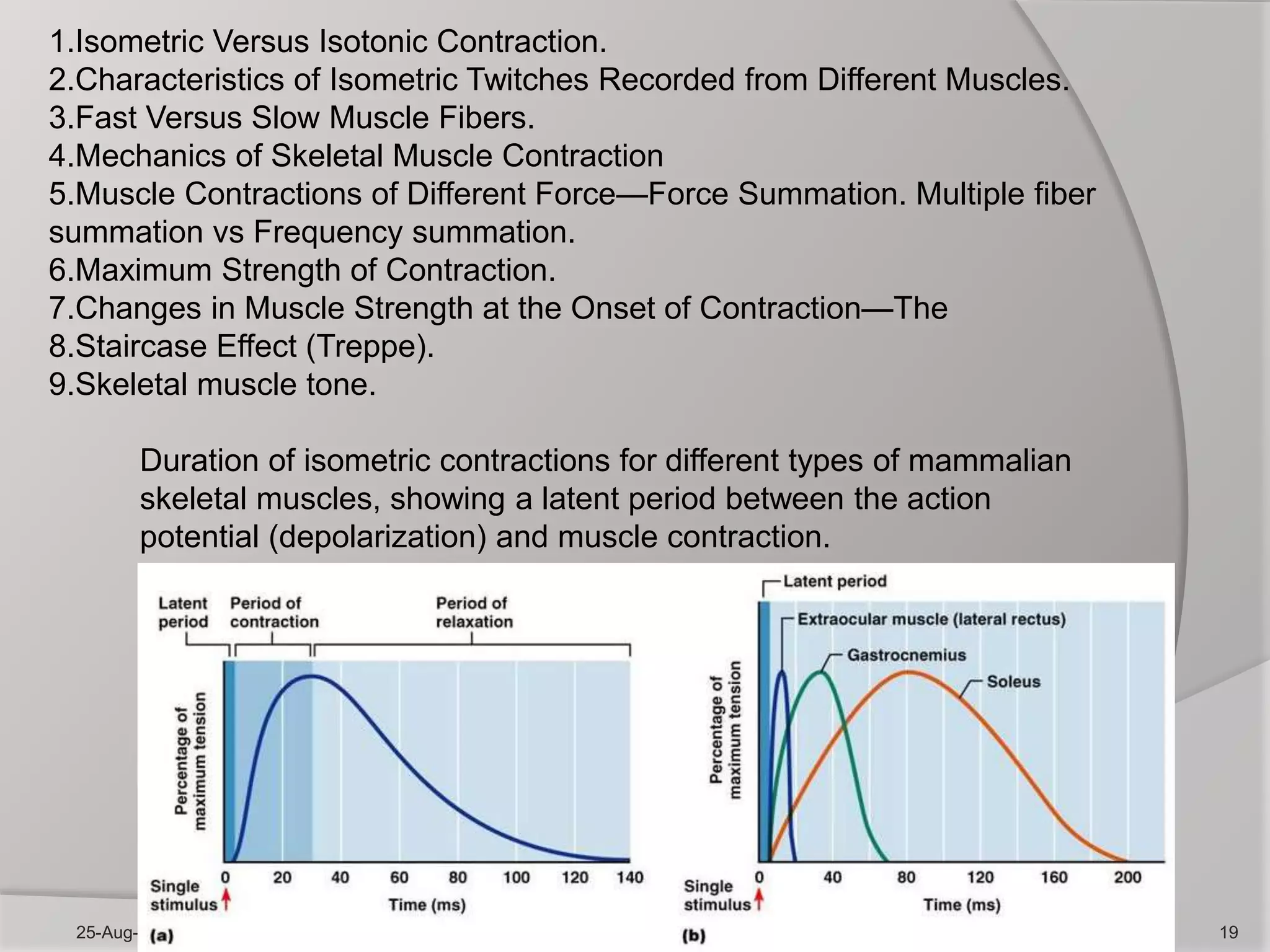 1.Isometric Versus Isotonic Contraction.
2.Characteristics of Isometric Twitches Recorded from Different Muscles.
3.Fast Versus Slow Muscle Fibers.
4.Mechanics of Skeletal Muscle Contraction
5.Muscle Contractions of Different Force—Force Summation. Multiple fiber summation vs Frequency summation.
6.Maximum Strength of Contraction.
7.Changes in Muscle Strength at the Onset of Contraction—The
8.Staircase Effect (Treppe).
9.Skeletal muscle tone.

Duration of isometric contractions for different types of mammalian skeletal muscles, showing a latent period between the action potential (depolarization) and muscle contraction.

Latent period
Period of contraction
Period of relaxation
Percentage of maximum tension
Single stimulus
0 20 40 60 80 100 120 140
Time (ms)
(a)

Latent period
Extraocular muscle (lateral rectus)
Gastrocnemius
Soleus
Percentage of maximum tension
Single stimulus
0 40 80 120 160 200
Time (ms)
(b)

25-Aug-
19